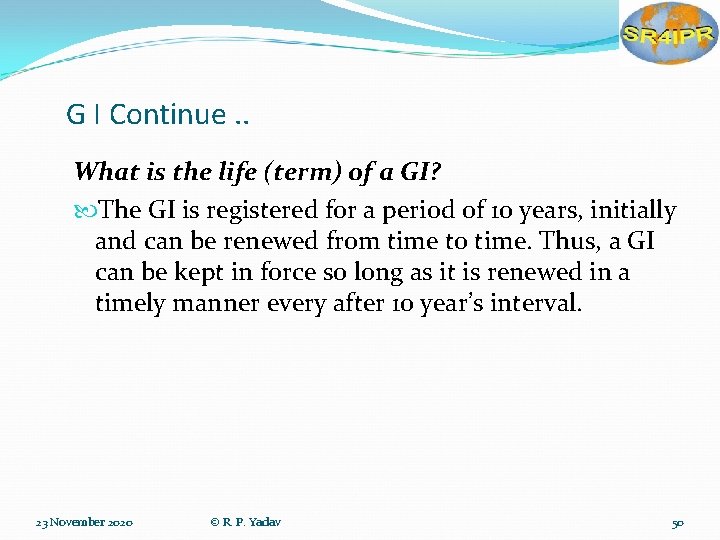 SR4IPR

G I Continue ..

What is the life (term) of a GI?

The GI is registered for a period of 10 years, initially and can be renewed from time to time. Thus, a GI can be kept in force so long as it is renewed in a timely manner every after 10 year's interval.

23 November 2020 © R. P. Yadav 50